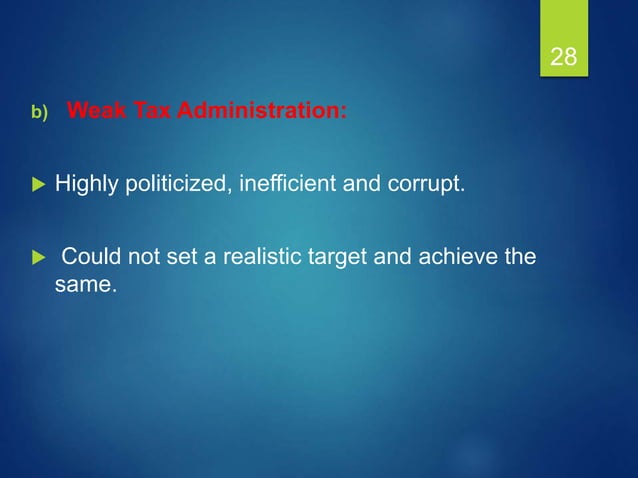 28

b) Weak Tax Administration:

Highly politicized, inefficient and corrupt.

Could not set a realistic target and achieve the same.